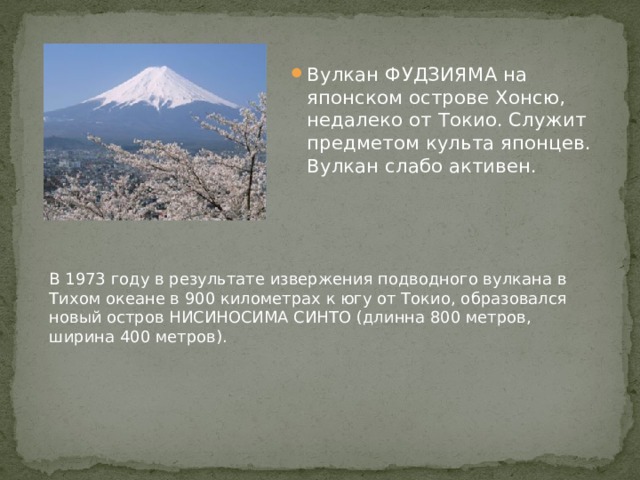 Вулкан ФУДЗИЯМА на японском острове Хонсю, недалеко от Токио. Служит предметом культа японцев. Вулкан слабо активен.

В 1973 году в результате извержения подводного вулкана в Тихом океане в 900 километрах к югу от Токио, образовался новый остров НИСИНОСИМА СИНТО (длинна 800 метров, ширина 400 метров).